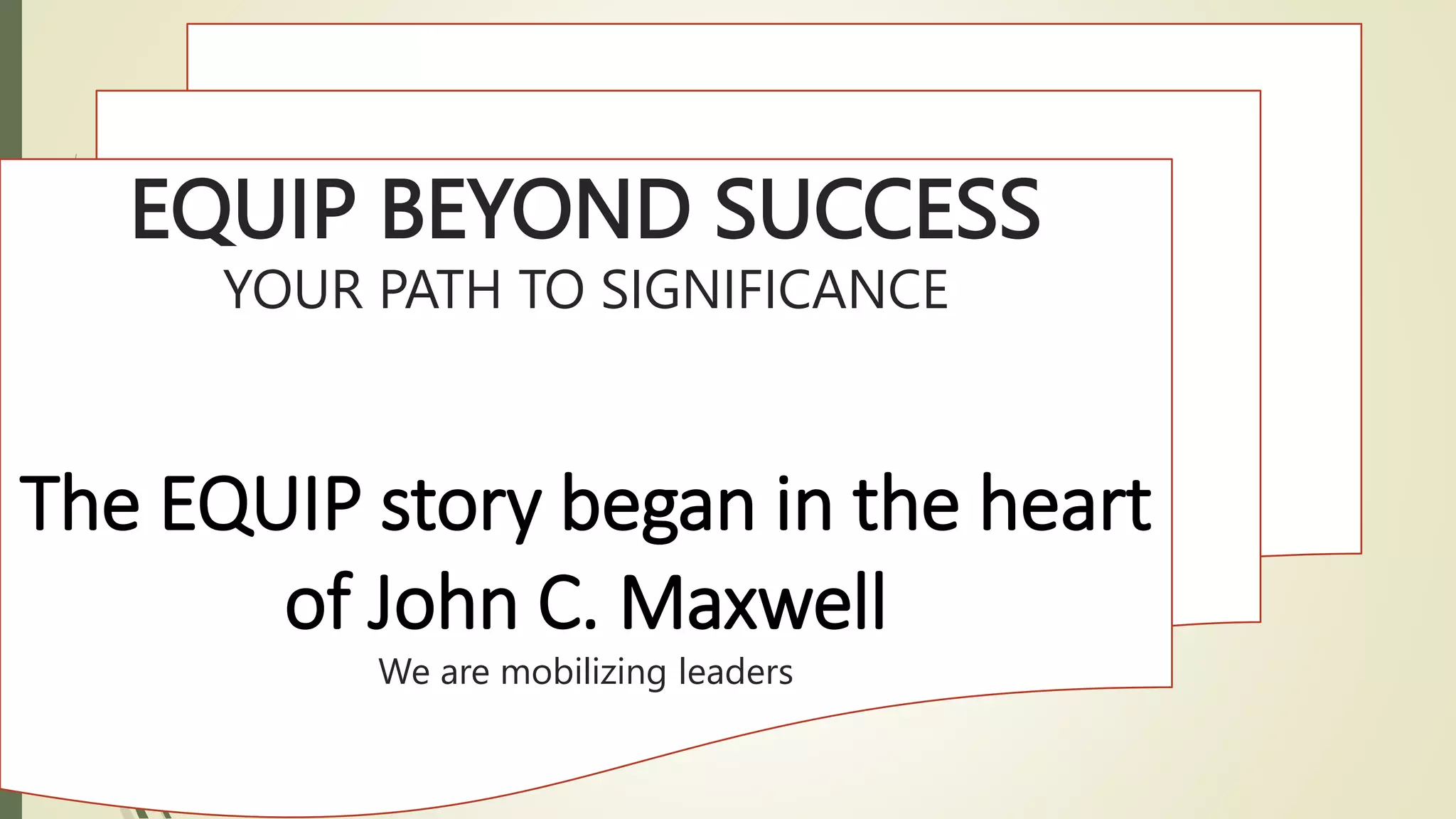 EQUIP BEYOND SUCCESS
YOUR PATH TO SIGNIFICANCE

The EQUIP story began in the heart of John C. Maxwell
We are mobilizing leaders